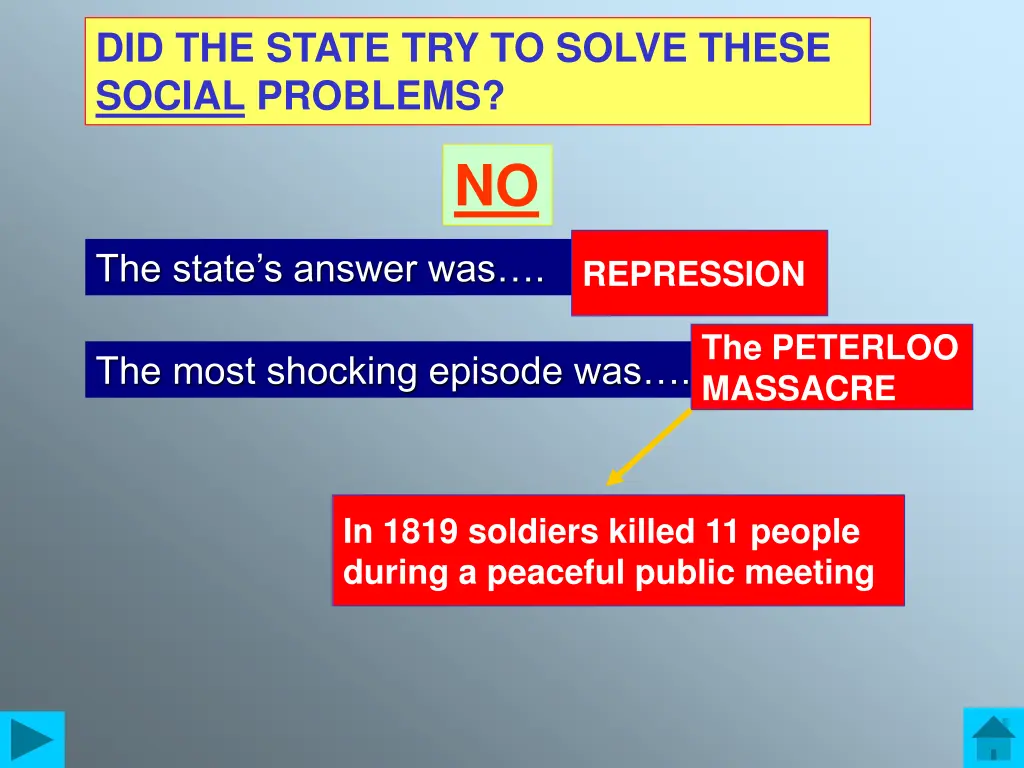 DID THE STATE TRY TO SOLVE THESE SOCIAL PROBLEMS?

NO

The state's answer was….

REPRESSION

The most shocking episode was….

The PETERLOO MASSACRE

In 1819 soldiers killed 11 people during a peaceful public meeting